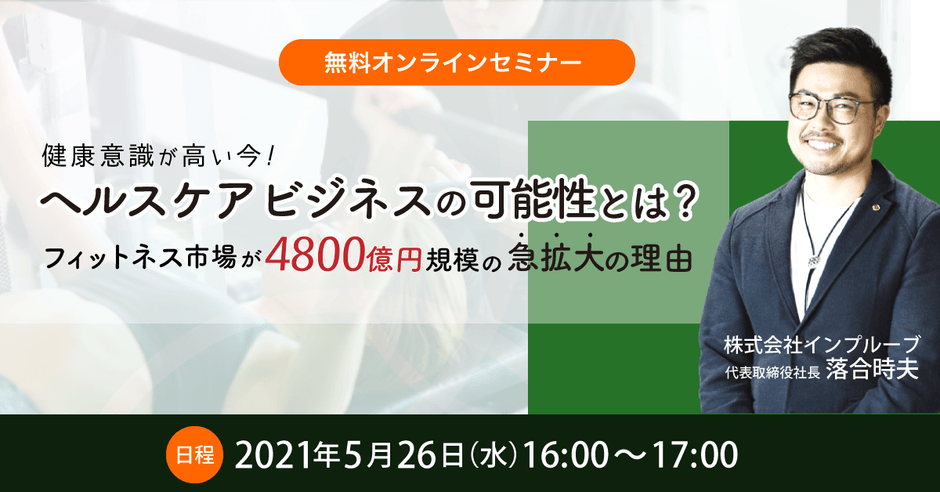 無料オンラインセミナー

健康意識が高い今！
ヘルスケアビジネスの可能性とは？
フィットネス市場が4800億円規模の急拡大の理由

株式会社インプルーブ
代表取締役社長 落合時夫

日程 2021年5月26日(水)16:00～17:00